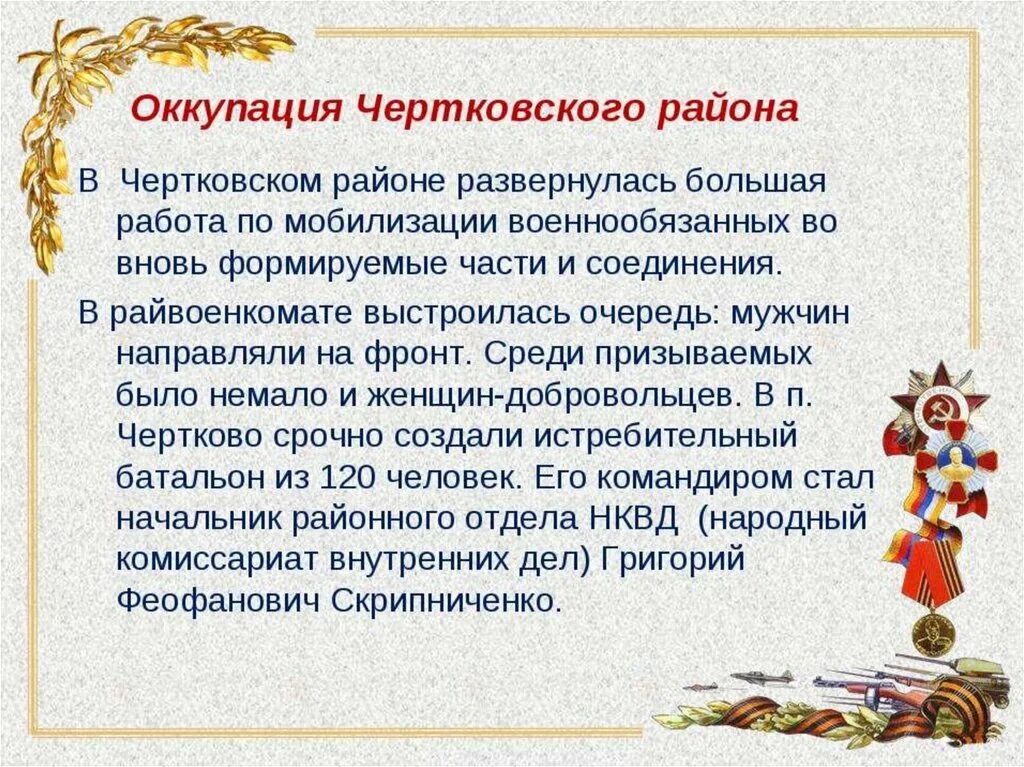 Оккупация Чертковского района

В Чертковском районе развернулась большая работа по мобилизации военнообязанных во вновь формируемые части и соединения.

В райвоенкомате выстроилась очередь: мужчин направляли на фронт. Среди призываемых было немало и женщин-добровольцев. В п. Чертково срочно создали истребительный батальон из 120 человек. Его командиром стал начальник районного отдела НКВД (народный комиссариат внутренних дел) Григорий Феофанович Скрипниченко.